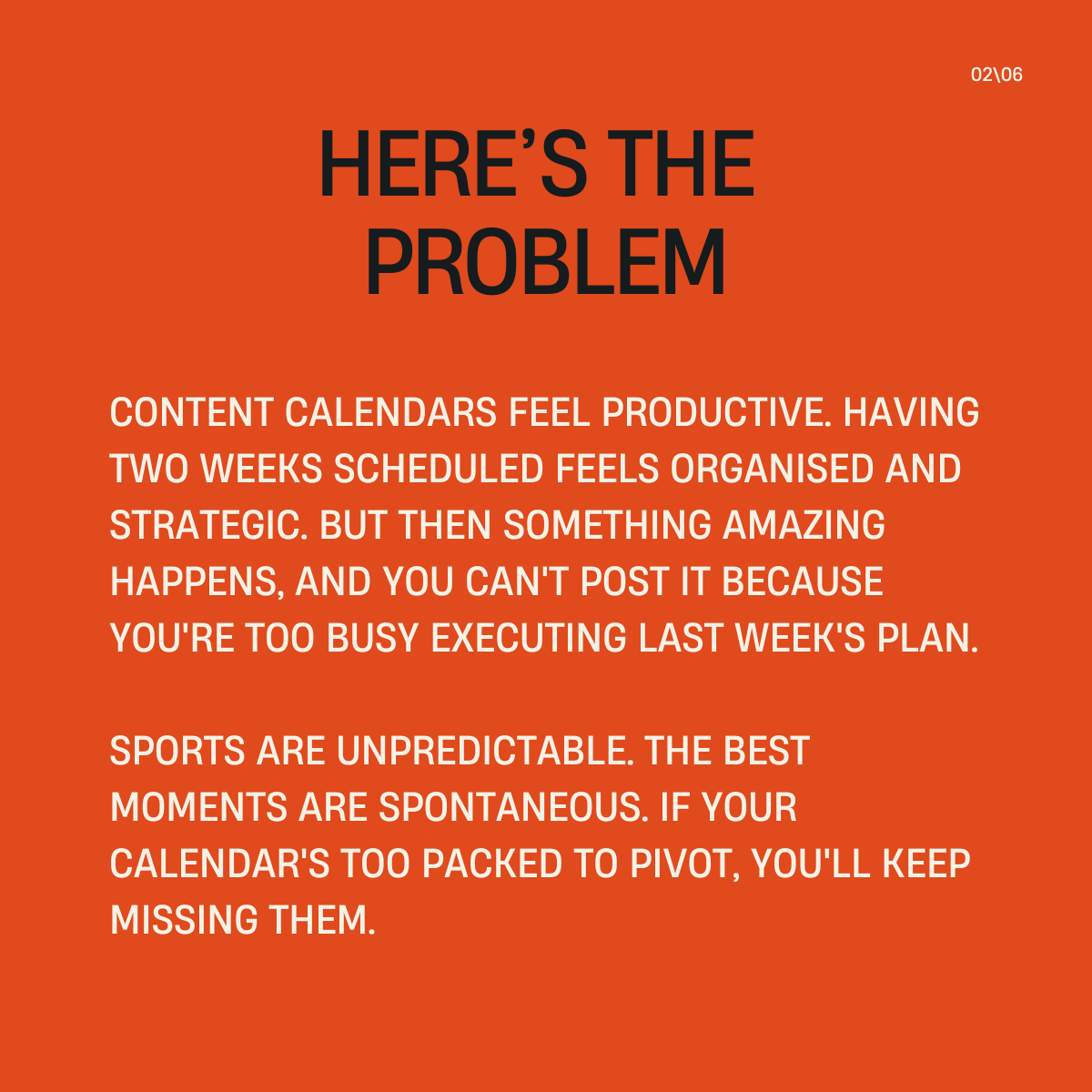 02\06

HERE’S THE PROBLEM

CONTENT CALENDARS FEEL PRODUCTIVE. HAVING TWO WEEKS SCHEDULED FEELS ORGANISED AND STRATEGIC. BUT THEN SOMETHING AMAZING HAPPENS, AND YOU CAN'T POST IT BECAUSE YOU'RE TOO BUSY EXECUTING LAST WEEK'S PLAN.

SPORTS ARE UNPREDICTABLE. THE BEST MOMENTS ARE SPONTANEOUS. IF YOUR CALENDAR'S TOO PACKED TO PIVOT, YOU'LL KEEP MISSING THEM.